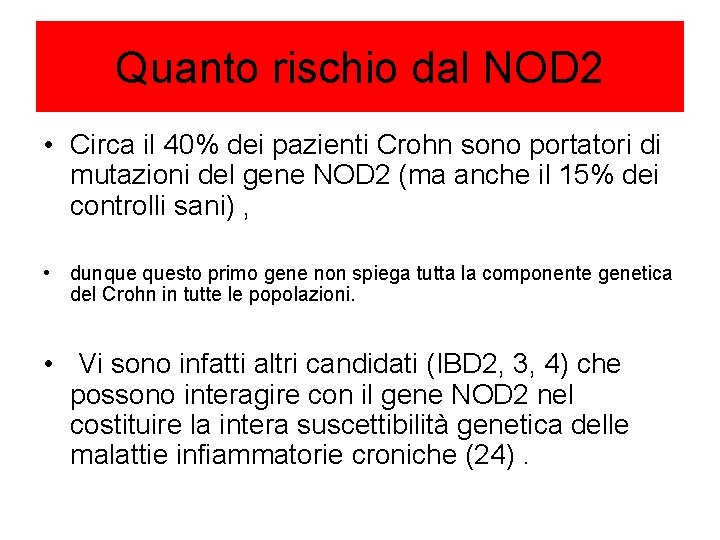 Quanto rischio dal NOD2

• Circa il 40% dei pazienti Crohn sono portatori di mutazioni del gene NOD2 (ma anche il 15% dei controlli sani) ,

• dunque questo primo gene non spiega tutta la componente genetica del Crohn in tutte le popolazioni.

• Vi sono infatti altri candidati (IBD2, 3, 4) che possono interagire con il gene NOD2 nel costituire la intera suscettibilità genetica delle malattie infiammatorie croniche (24) .